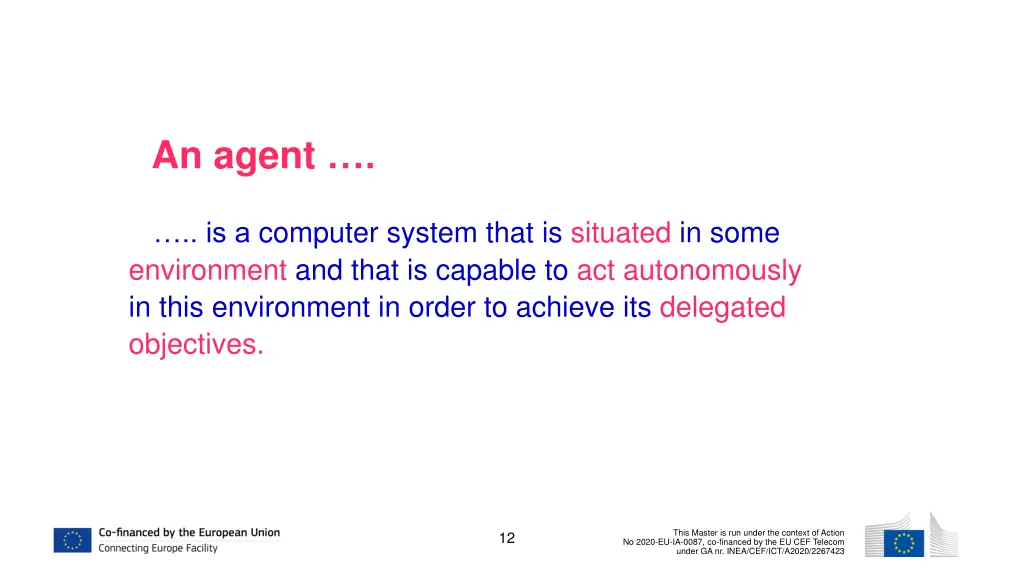 An agent ….

….. is a computer system that is situated in some environment and that is capable to act autonomously in this environment in order to achieve its delegated objectives.

Co-financed by the European Union
Connecting Europe Facility

12

This Master is run under the context of Action No 2020-EU-IA-0087, co-financed by the EU CEF Telecom under GA nr. INEA/CEF/ICT/A2020/2267423